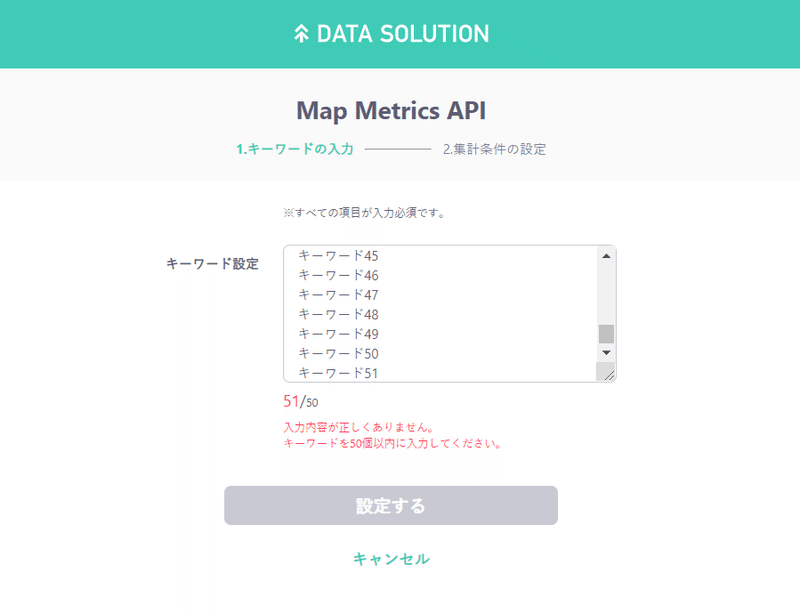 DATA SOLUTION

Map Metrics API

1.キーワードの入力 2.集計条件の設定

※すべての項目が入力必須です。

キーワード設定

キーワード45
キーワード46
キーワード47
キーワード48
キーワード49
キーワード50
キーワード51

51/50

入力内容が正しくありません。
キーワードを50個以内に入力してください。

設定する

キャンセル